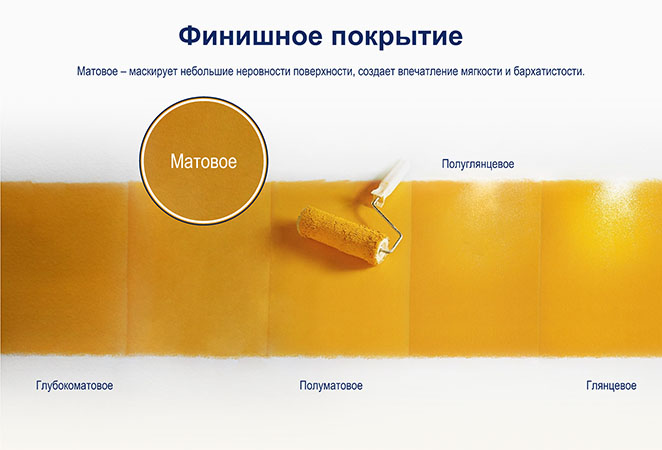 Финишное покрытие

Матовое – маскирует небольшие неровности поверхности, создает впечатление мягкости и бархатистости.

Матовое

Полуглянцевое

Глубокоматовое

Полуматовое

Глянцевое